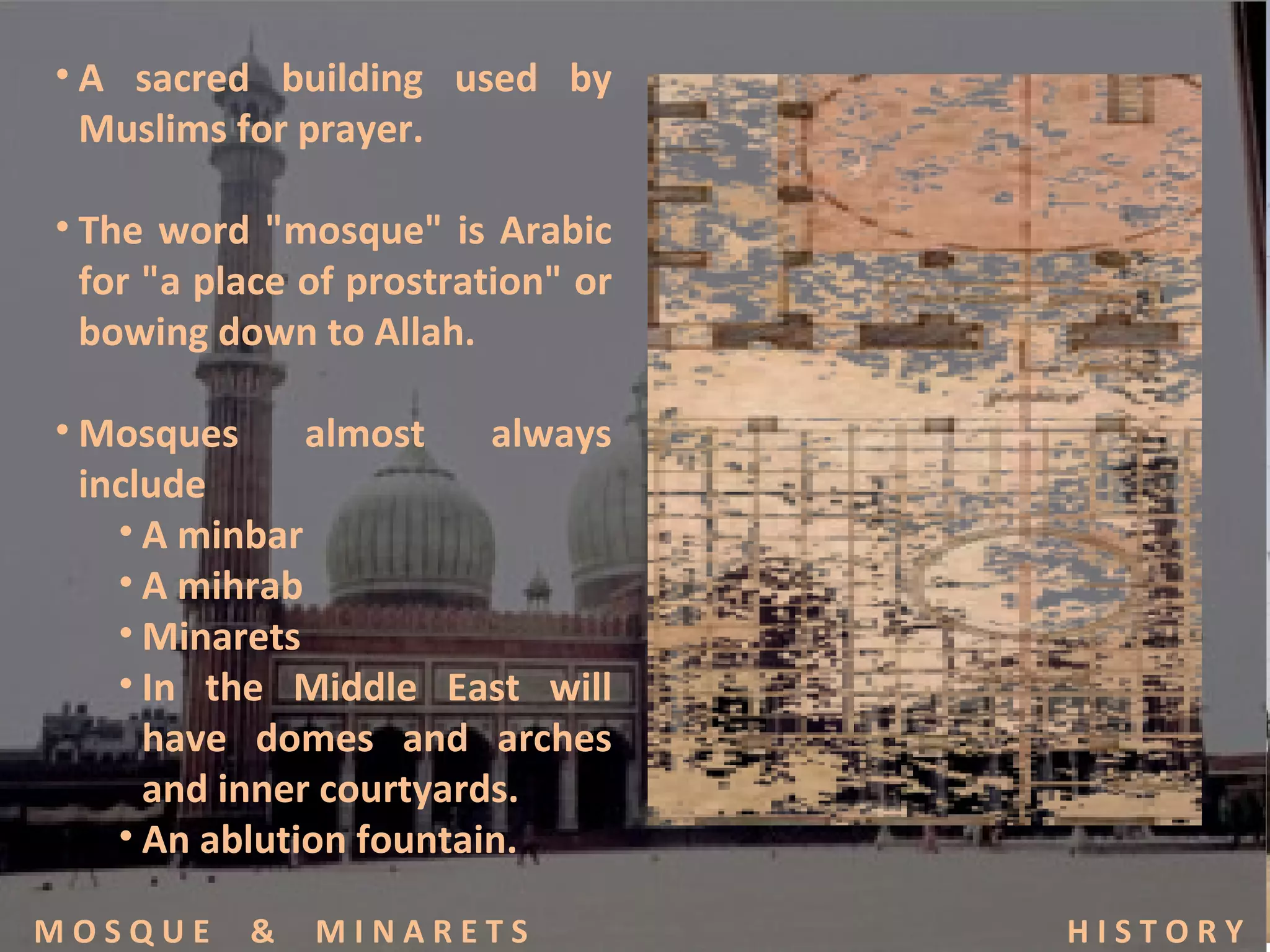 • A sacred building used by Muslims for prayer.

• The word "mosque" is Arabic for "a place of prostration" or bowing down to Allah.

• Mosques almost always include
  • A minbar
  • A mihrab
  • Minarets
  • In the Middle East will have domes and arches and inner courtyards.
  • An ablution fountain.

MOSQUE & MINARETS

HISTORY